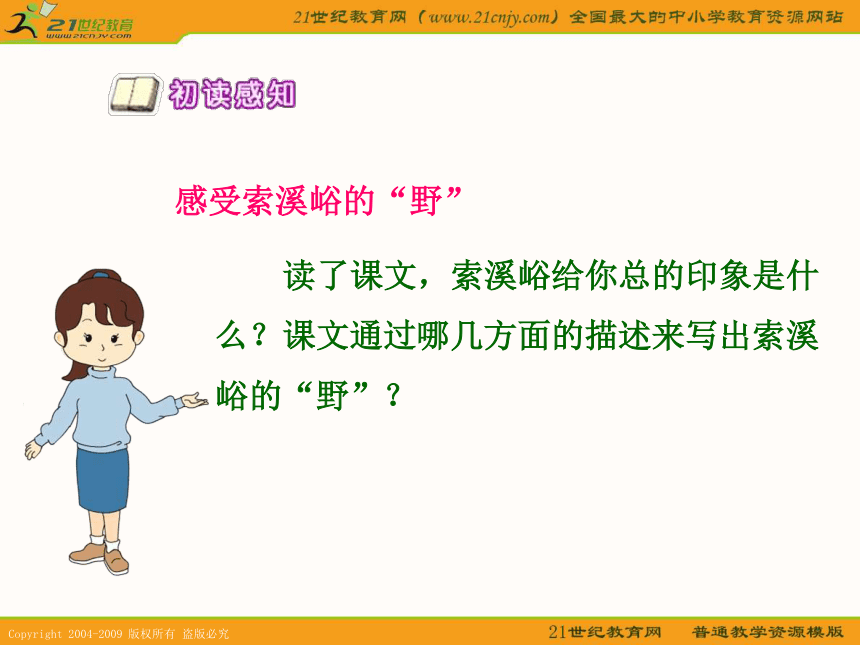 21世纪教育
www.21cnjy.com

21世纪教育网（www.21cnjy.com）全国最大的中小学教育资源网站

初读感知

感受索溪峪的“野”

读了课文，索溪峪给你总的印象是什么？课文通过哪几方面的描述来写出索溪峪的“野”？

Copyright 2004-2009 版权所有 盗版必究

21世纪教育网 普通教学资源模版